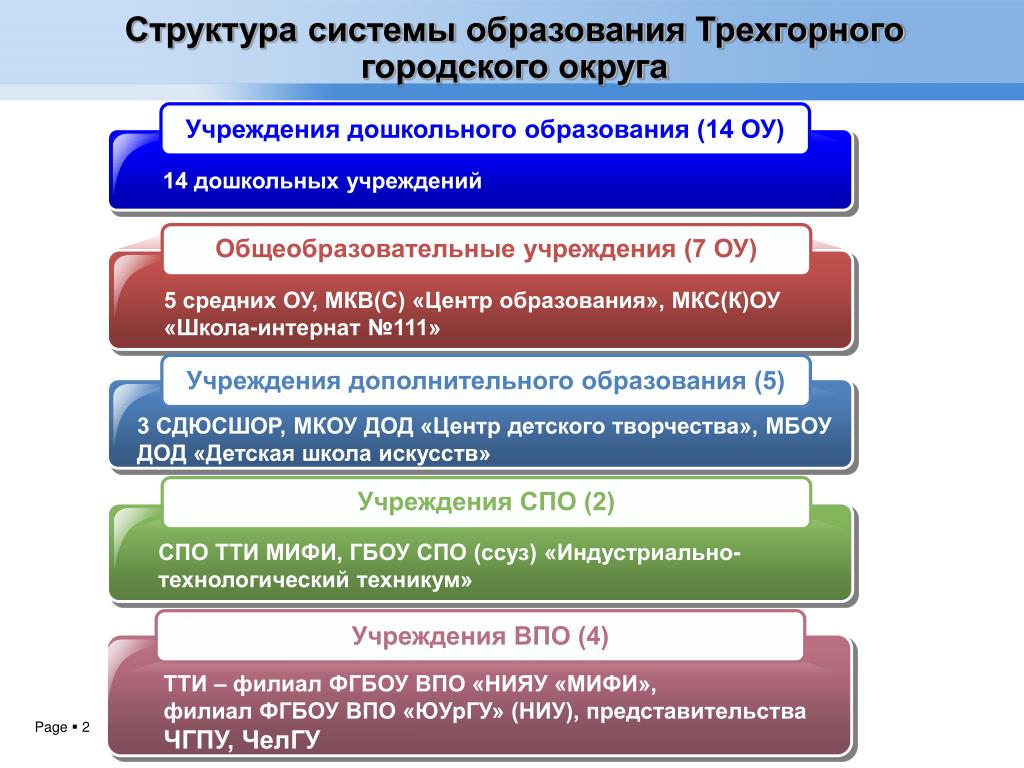 Структура системы образования Трехгорного городского округа

Учреждения дошкольного образования (14 ОУ)

14 дошкольных учреждений

Общеобразовательные учреждения (7 ОУ)

5 средних ОУ, МКВ(С) «Центр образования», МКС(К)ОУ «Школа-интернат №111»

Учреждения дополнительного образования (5)

3 СДЮСШОР, МКОУ ДОД «Центр детского творчества», МБОУ ДОД «Детская школа искусств»

Учреждения СПО (2)

СПО ТТИ МИФИ, ГБОУ СПО (ссуз) «Индустриально-технологический техникум»

Учреждения ВПО (4)

ТТИ – филиал ФГБОУ ВПО «НИЯУ «МИФИ»,
филиал ФГБОУ ВПО «ЮУрГУ» (НИУ), представительства ЧГПУ, ЧелГУ

Page ▪ 2